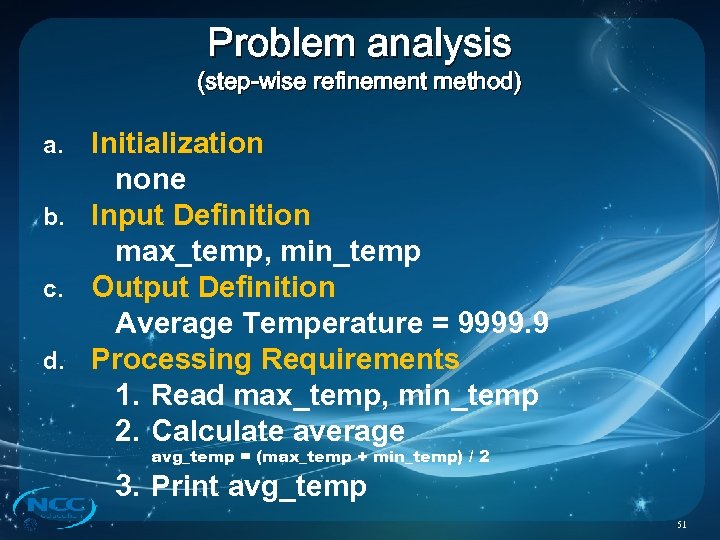 Problem analysis
(step-wise refinement method)

a. Initialization
none

b. Input Definition
max_temp, min_temp

c. Output Definition
Average Temperature = 9999.9

d. Processing Requirements
1. Read max_temp, min_temp
2. Calculate average
avg_temp = (max_temp + min_temp) / 2
3. Print avg_temp

NCC

51